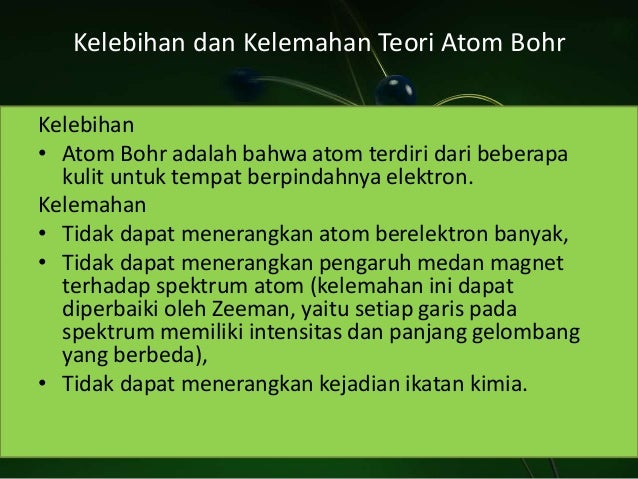 Kelebihan dan Kelemahan Teori Atom Bohr

Kelebihan

• Atom Bohr adalah bahwa atom terdiri dari beberapa kulit untuk tempat berpindahnya elektron.

Kelemahan

• Tidak dapat menerangkan atom berelektron banyak,

• Tidak dapat menerangkan pengaruh medan magnet terhadap spektrum atom (kelemahan ini dapat diperbaiki oleh Zeeman, yaitu setiap garis pada spektrum memiliki intensitas dan panjang gelombang yang berbeda),

• Tidak dapat menerangkan kejadian ikatan kimia.